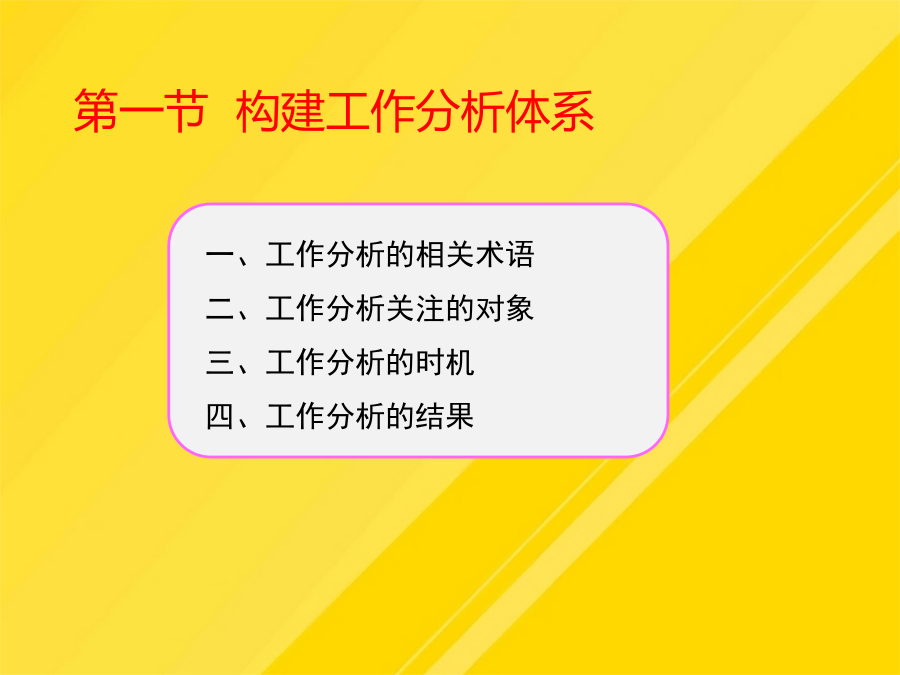 第一节 构建工作分析体系

一、工作分析的相关术语
二、工作分析关注的对象
三、工作分析的时机
四、工作分析的结果